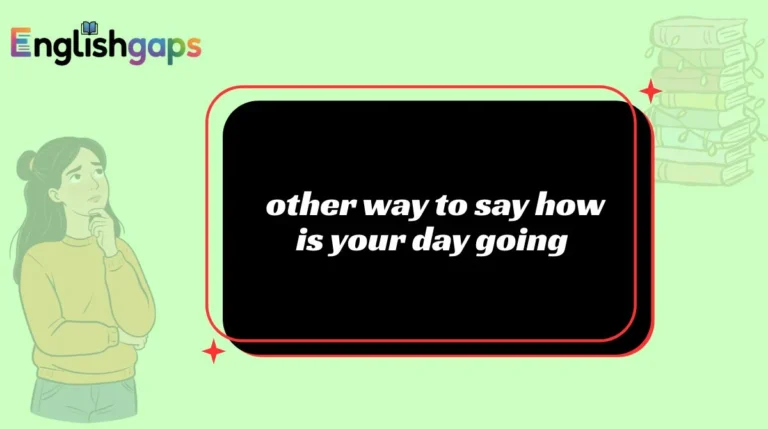 Englishgaps

other way to say how is your day going